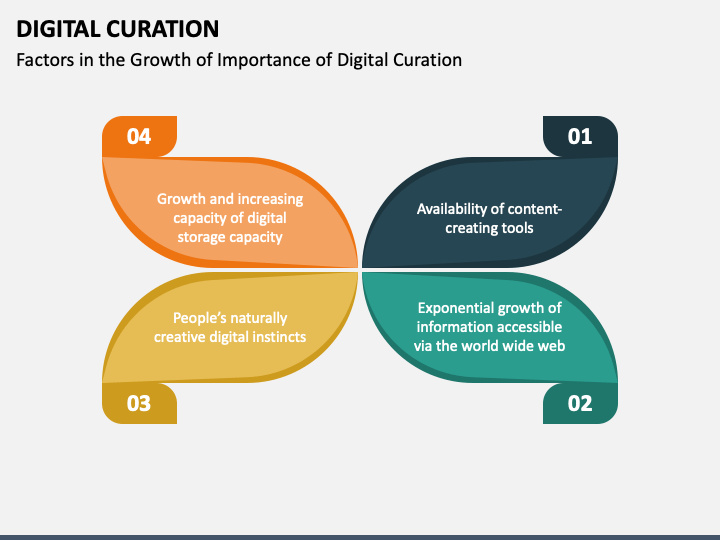 DIGITAL CURATION
Factors in the Growth of Importance of Digital Curation

04
Growth and increasing capacity of digital storage capacity

01
Availability of content-creating tools

People's naturally creative digital instincts
03

Exponential growth of information accessible via the world wide web
02